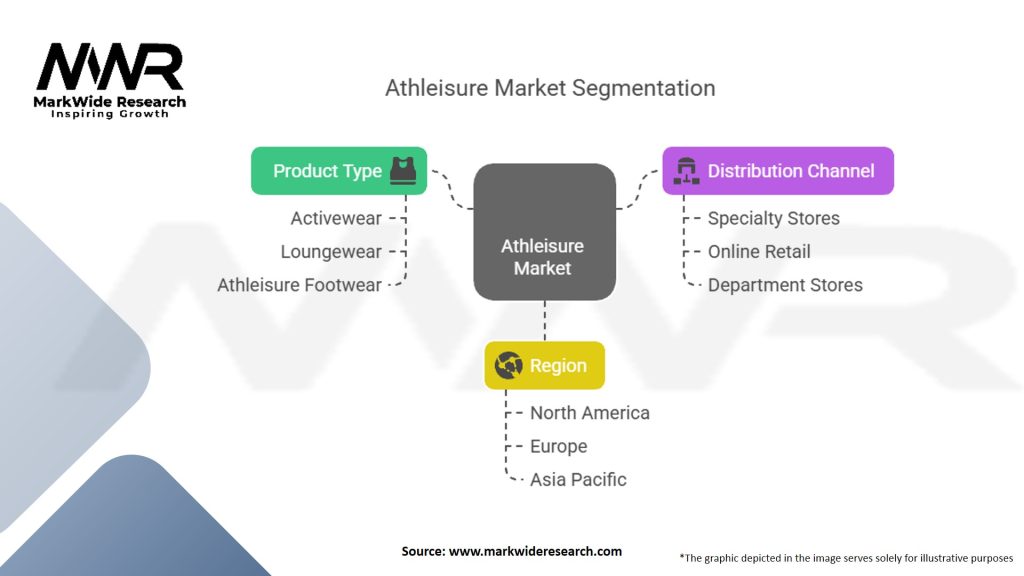 MWR
MarkWide Research
Inspiring Growth

Athleisure Market Segmentation

Product Type
Activewear
Loungewear
Athleisure Footwear

Athleisure Market

Distribution Channel
Specialty Stores
Online Retail
Department Stores

Region
North America
Europe
Asia Pacific

Source: www.markwideresearch.com

*The graphic depicted in the image serves solely for illustrative purposes